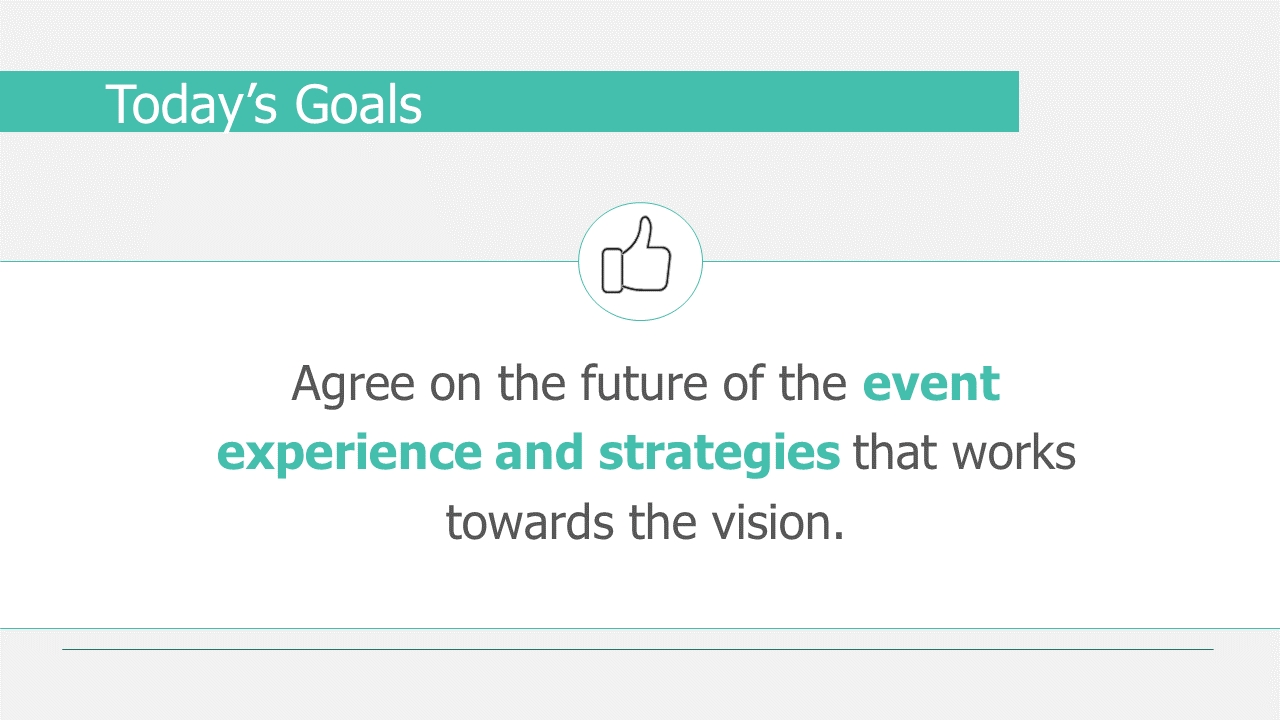 Today’s Goals

Agree on the future of the event experience and strategies that works towards the vision.